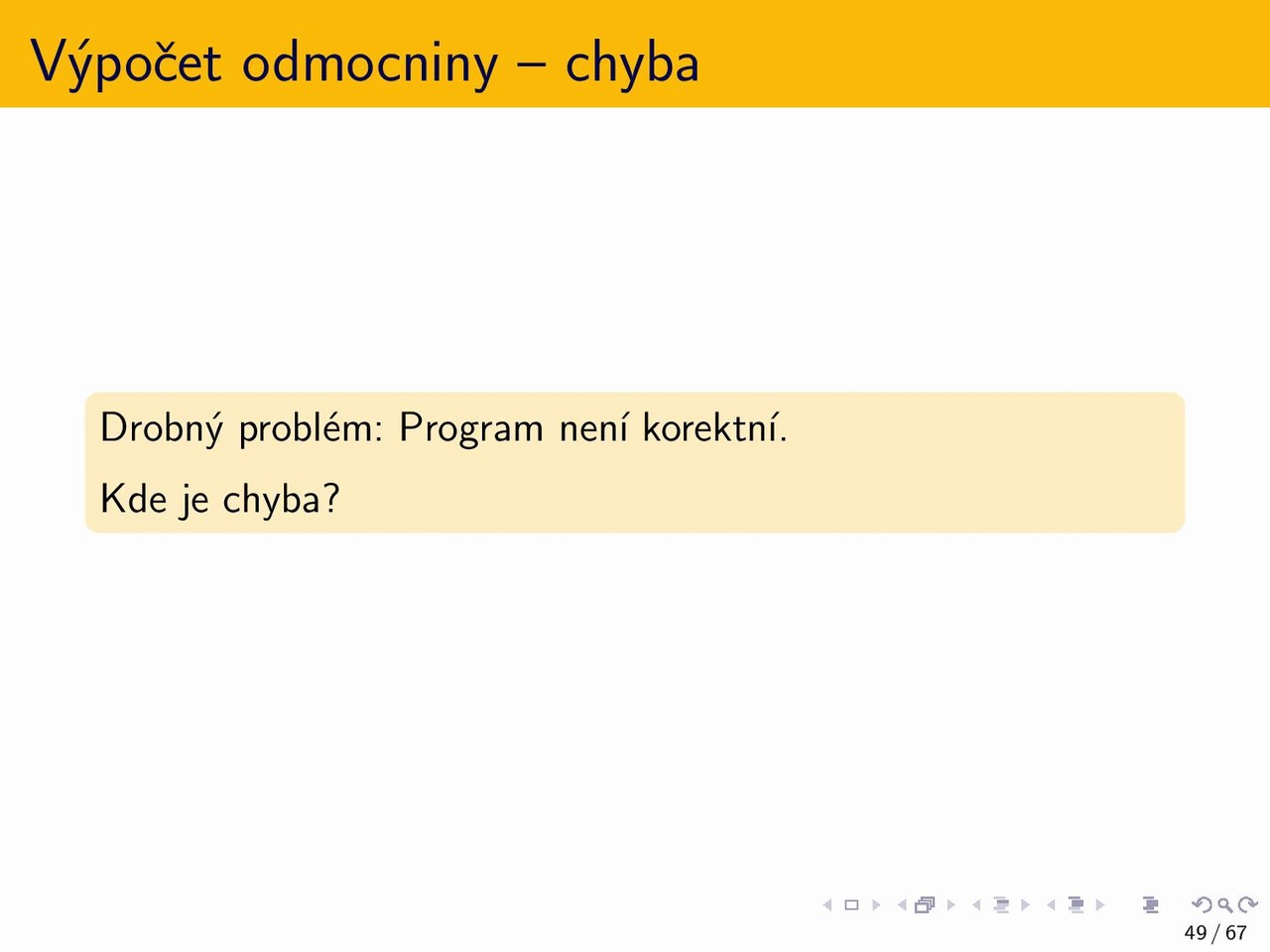 Výpočet odmocniny – chyba

Drobný problém: Program není korektní.

Kde je chyba?

49 / 67